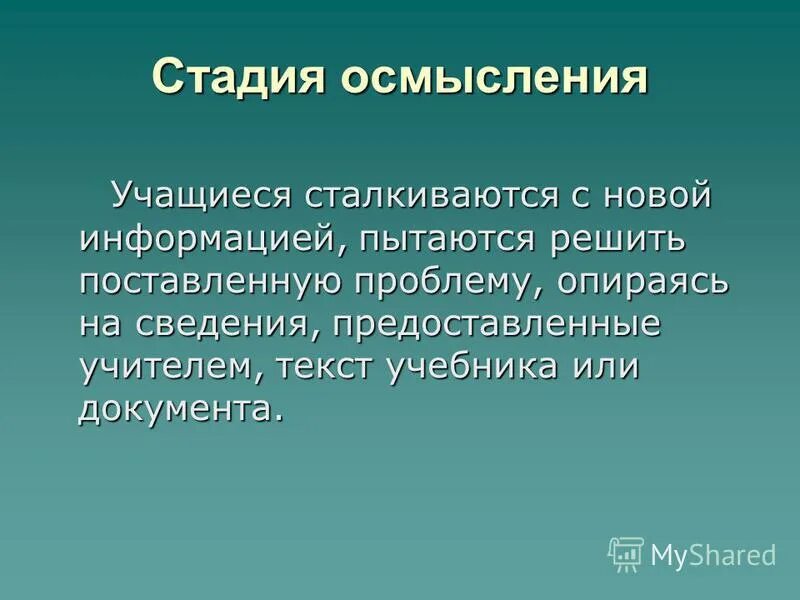 Стадия осмысления

Учащиеся сталкиваются с новой информацией, пытаются решить поставленную проблему, опираясь на сведения, предоставленные учителем, текст учебника или документа.

MyShared